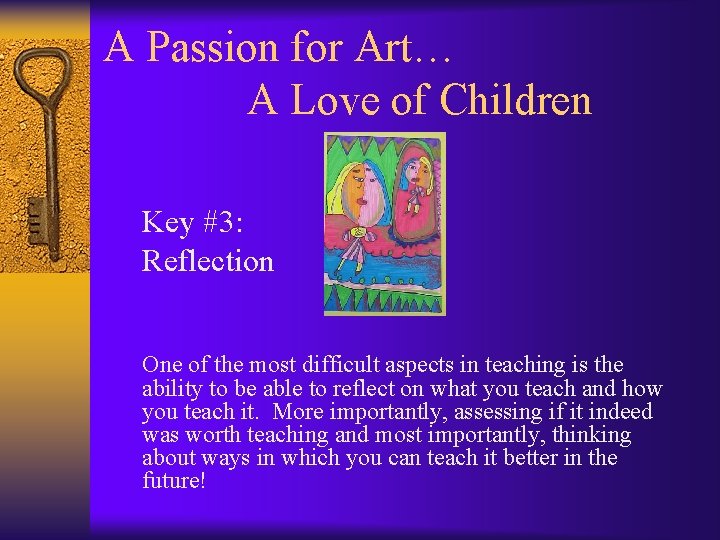 A Passion for Art…
A Love of Children

Key #3:
Reflection

One of the most difficult aspects in teaching is the ability to be able to reflect on what you teach and how you teach it. More importantly, assessing if it indeed was worth teaching and most importantly, thinking about ways in which you can teach it better in the future!